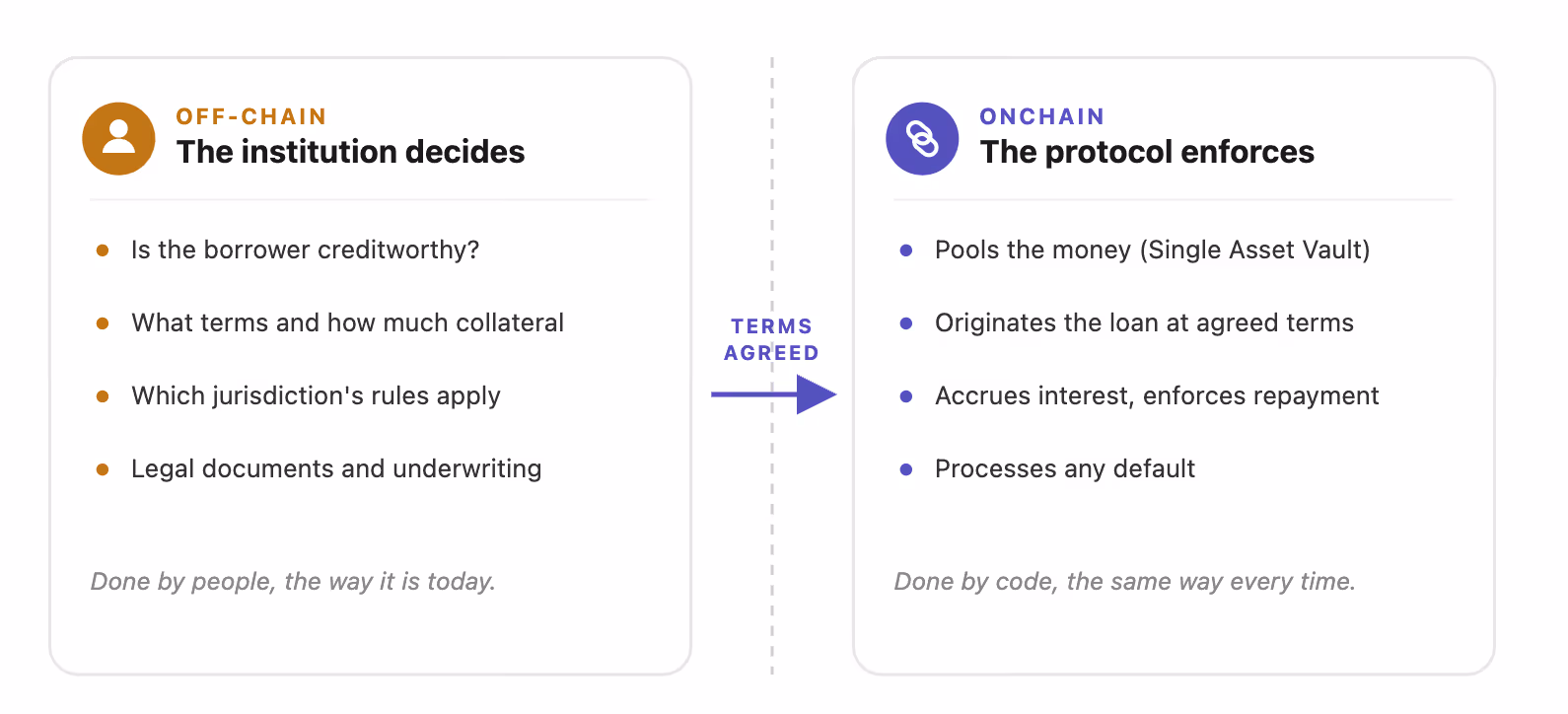 OFF-CHAIN
The institution decides

- Is the borrower creditworthy?
- What terms and how much collateral
- Which jurisdiction's rules apply
- Legal documents and underwriting

Done by people, the way it is today.

TERMS AGREED

ONCHAIN
The protocol enforces

- Pools the money (Single Asset Vault)
- Originates the loan at agreed terms
- Accrues interest, enforces repayment
- Processes any default

Done by code, the same way every time.